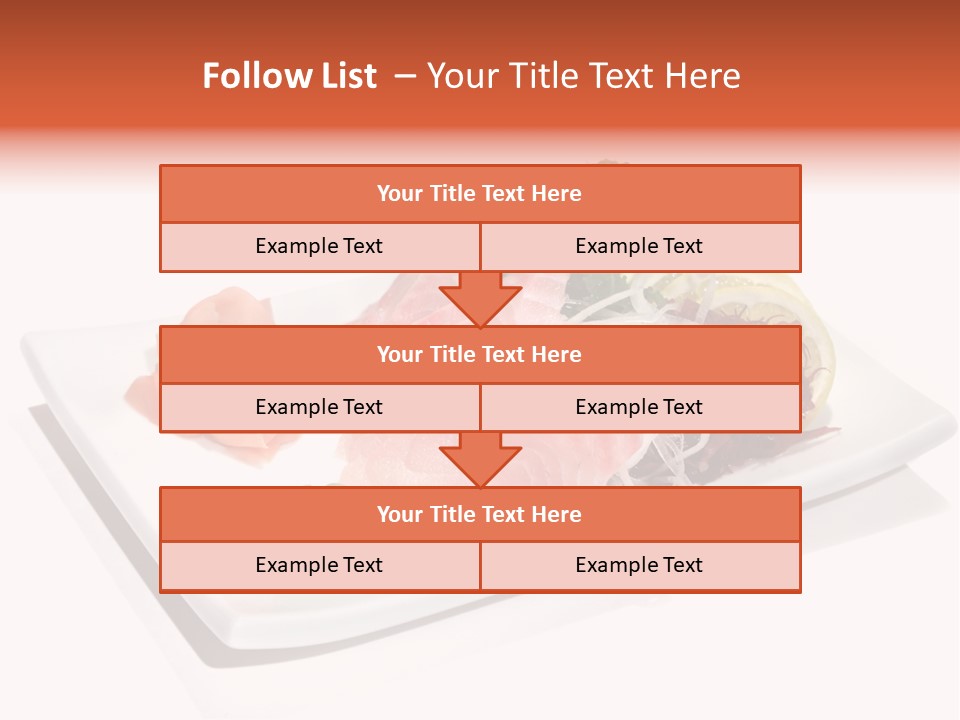 Follow List – Your Title Text Here

Your Title Text Here

Example Text

Example Text

Your Title Text Here

Example Text

Example Text

Your Title Text Here

Example Text

Example Text